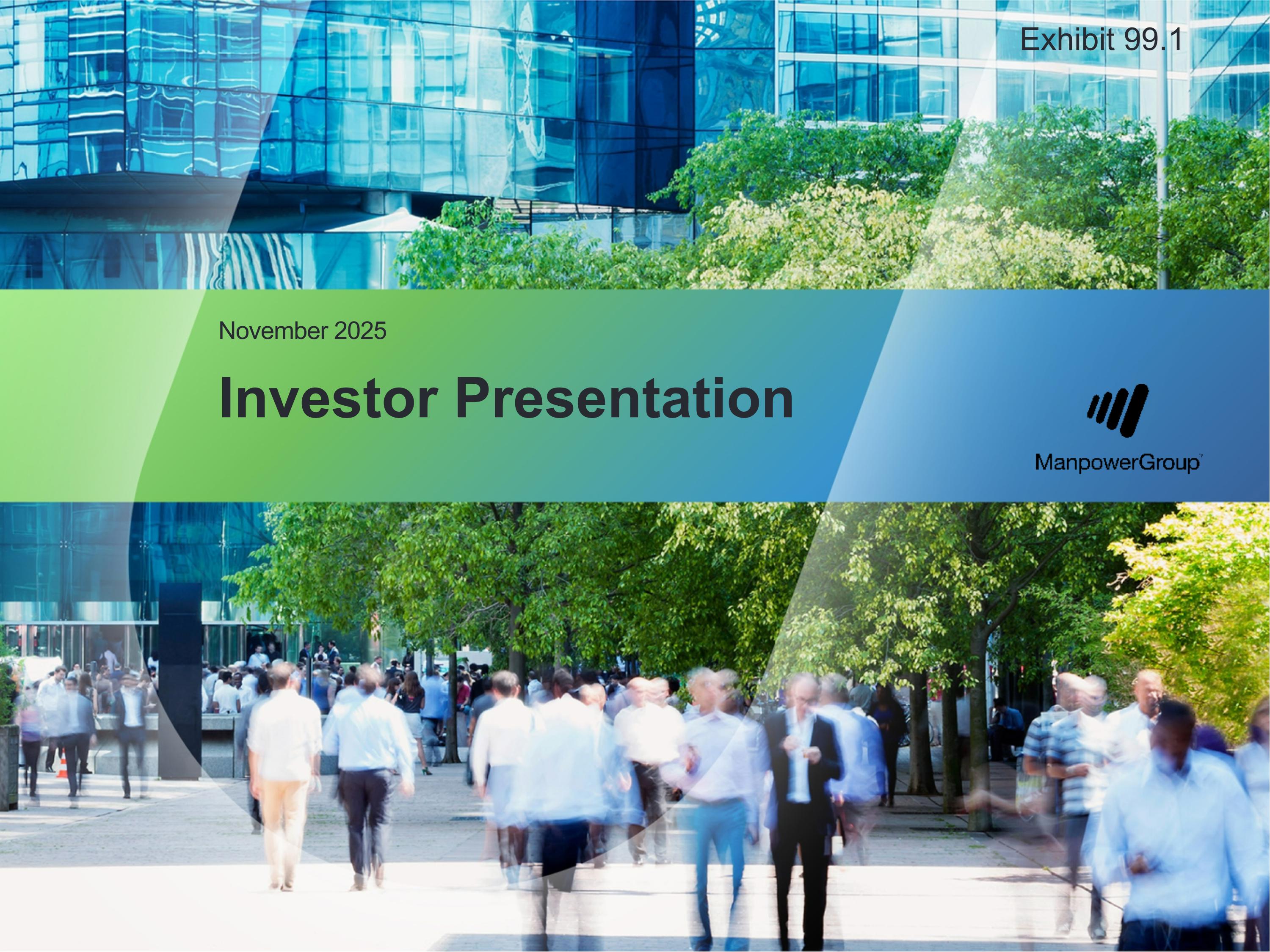 Exhibit 99.1

November 2025

Investor Presentation

ManpowerGroup